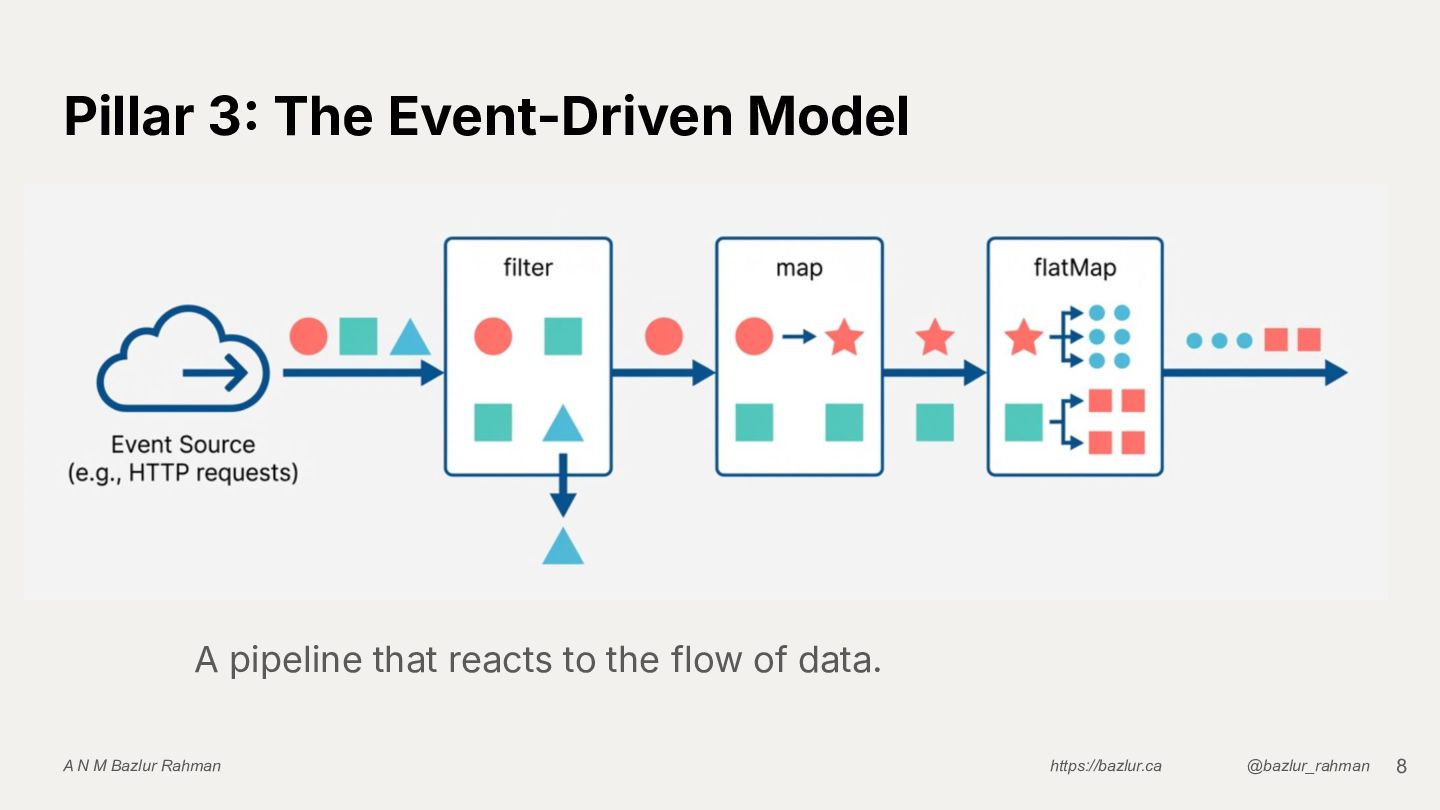 Pillar 3: The Event-Driven Model

Event Source
(e.g., HTTP requests)

filter

map

flatMap

A pipeline that reacts to the flow of data.

A N M Bazlur Rahman

https://bazlur.ca

@bazlur_rahman

8